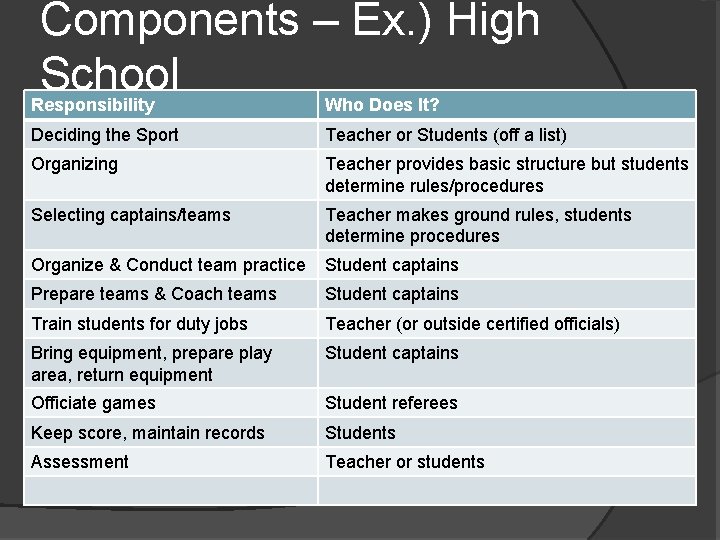 Components – Ex.) High School

| Responsibility | Who Does It? |
|---|---|
| Deciding the Sport | Teacher or Students (off a list) |
| Organizing | Teacher provides basic structure but students determine rules/procedures |
| Selecting captains/teams | Teacher makes ground rules, students determine procedures |
| Organize & Conduct team practice | Student captains |
| Prepare teams & Coach teams | Student captains |
| Train students for duty jobs | Teacher (or outside certified officials) |
| Bring equipment, prepare play area, return equipment | Student captains |
| Officiate games | Student referees |
| Keep score, maintain records | Students |
| Assessment | Teacher or students |
| | |